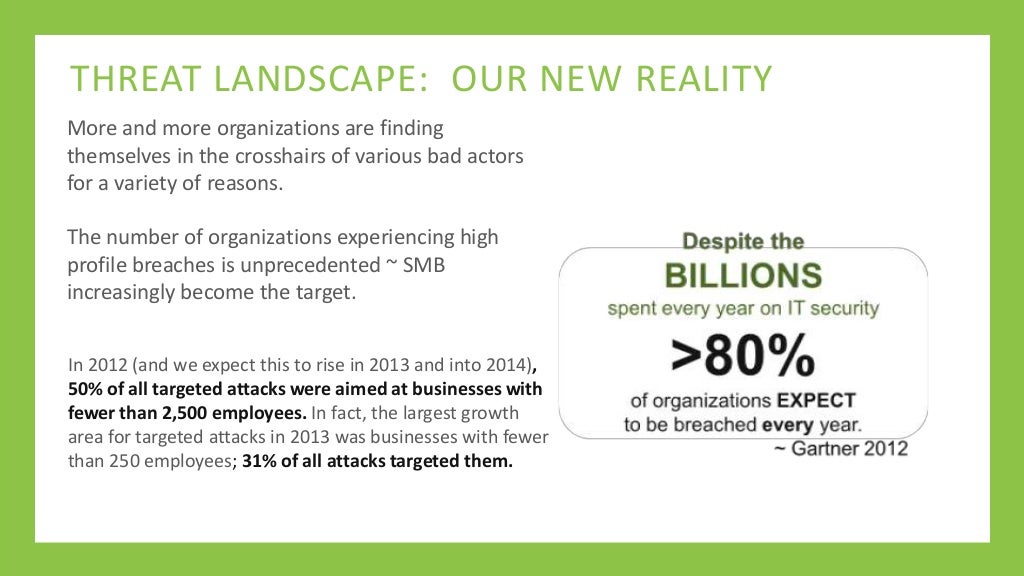 THREAT LANDSCAPE: OUR NEW REALITY

More and more organizations are finding themselves in the crosshairs of various bad actors for a variety of reasons.

The number of organizations experiencing high profile breaches is unprecedented ~ SMB increasingly become the target.

In 2012 (and we expect this to rise in 2013 and into 2014), 50% of all targeted attacks were aimed at businesses with fewer than 2,500 employees. In fact, the largest growth area for targeted attacks in 2013 was businesses with fewer than 250 employees; 31% of all attacks targeted them.

Despite the
BILLIONS
spent every year on IT security
>80%
of organizations EXPECT
to be breached every year.
~ Gartner 2012